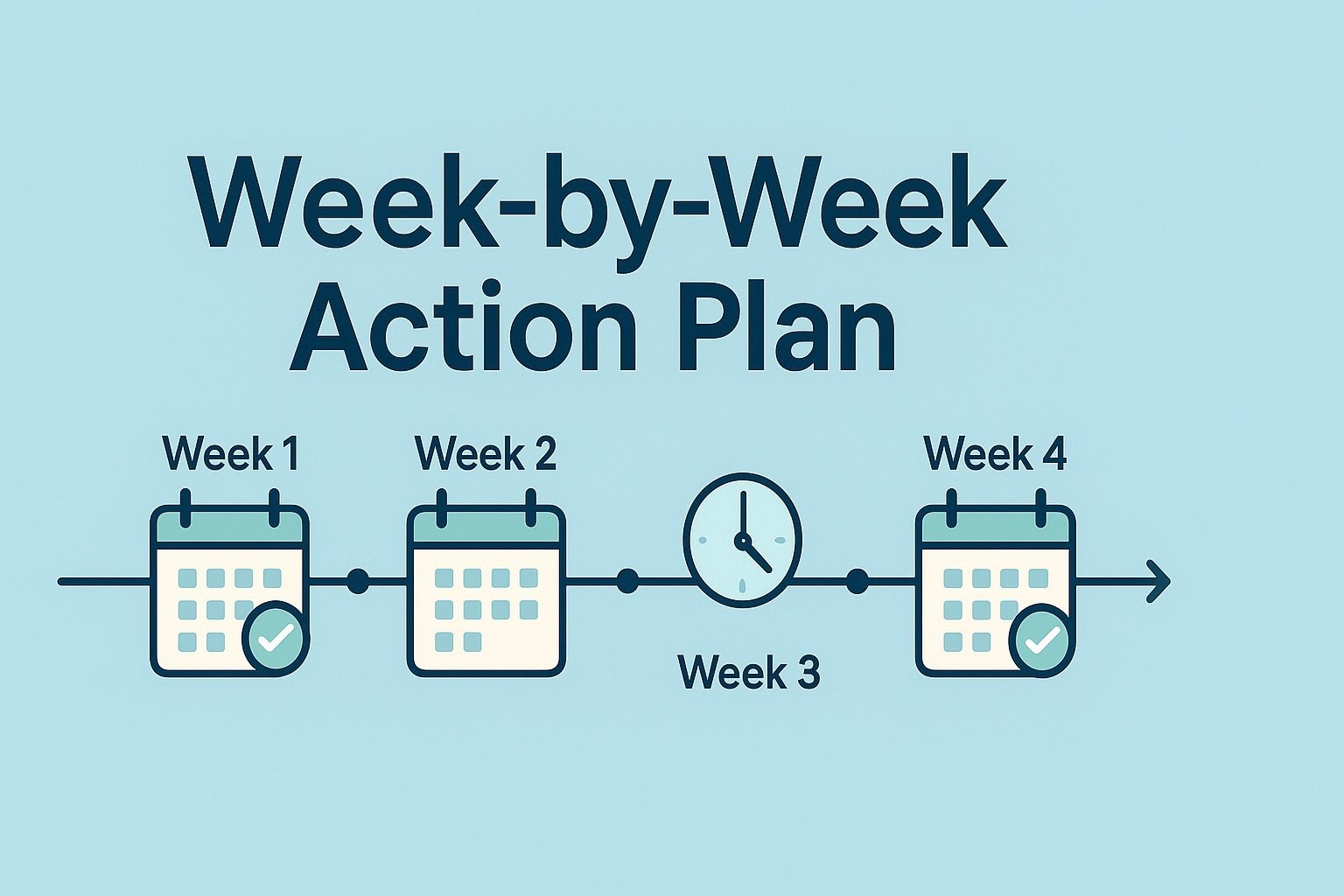 Week-by-Week Action Plan

Week 1

Week 2

Week 3

Week 4